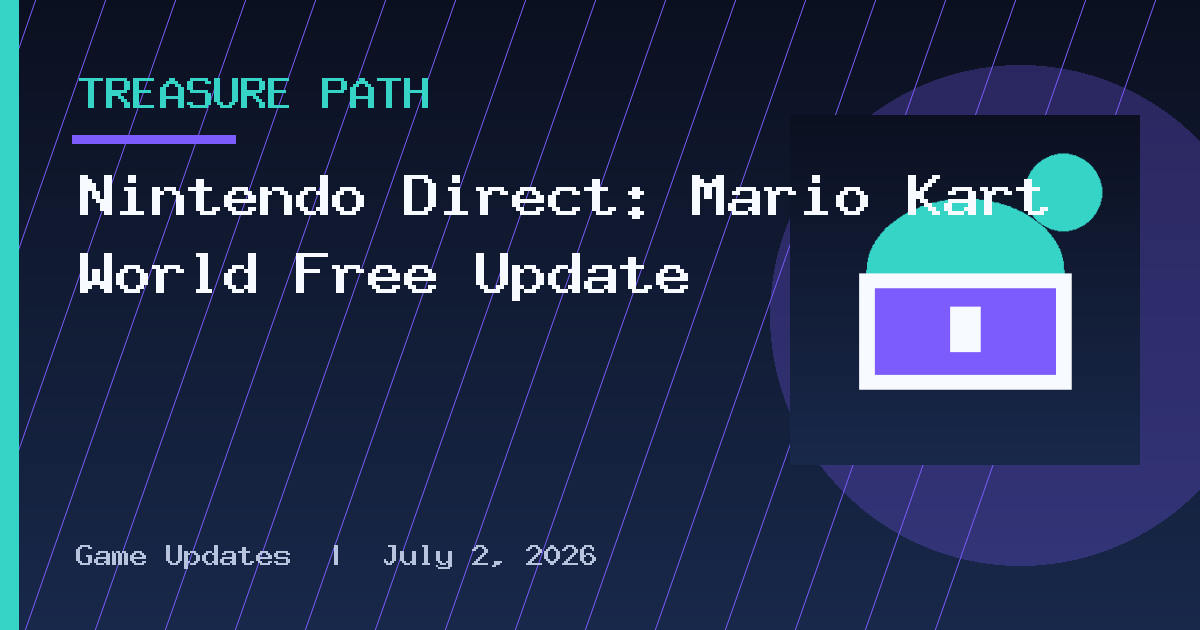 TREASURE PATH

Nintendo Direct: Mario Kart World Free Update

Game Updates | July 2, 2026